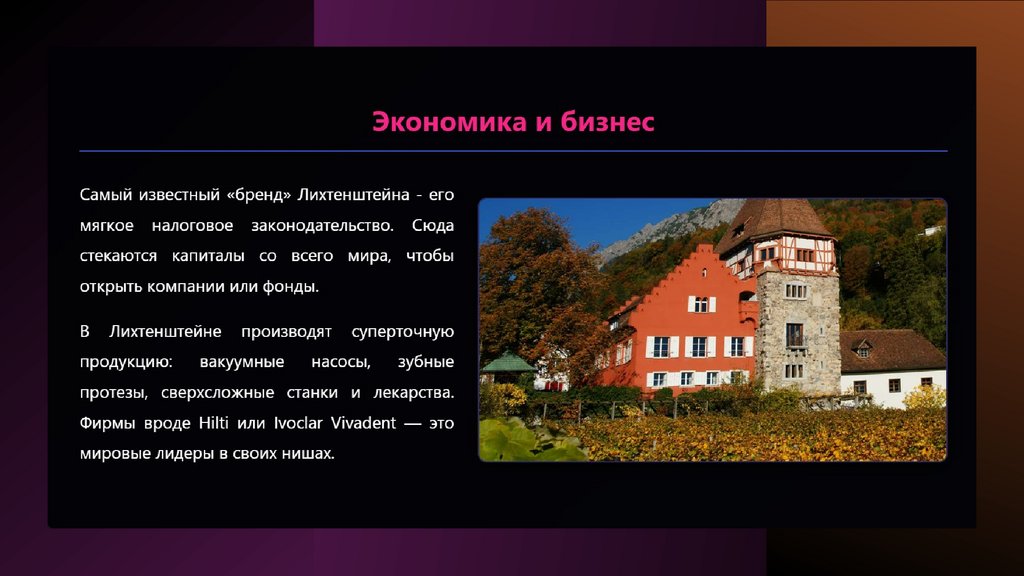 Экономика и бизнес

Самый известный «бренд» Лихтенштейна - его мягкое налоговое законодательство. Сюда стекаются капиталы со всего мира, чтобы открыть компании или фонды.

В Лихтенштейне производят суперточную продукцию: вакуумные насосы, зубные протезы, сверхсложные станки и лекарства. Фирмы вроде Hilti или Ivoclar Vivadent — это мировые лидеры в своих нишах.